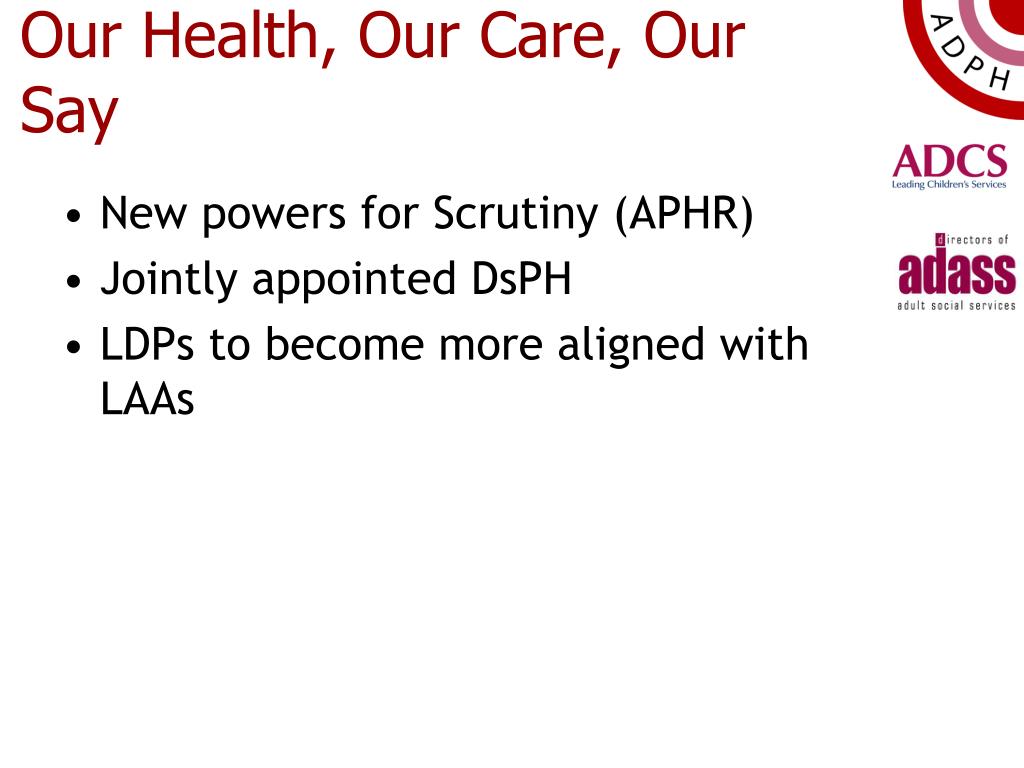 Our Health, Our Care, Our Say

ADPH

ADCS
Leading Children's Services

directors of
adass
adult social services

• New powers for Scrutiny (APHR)
• Jointly appointed DsPH
• LDPs to become more aligned with LAAs